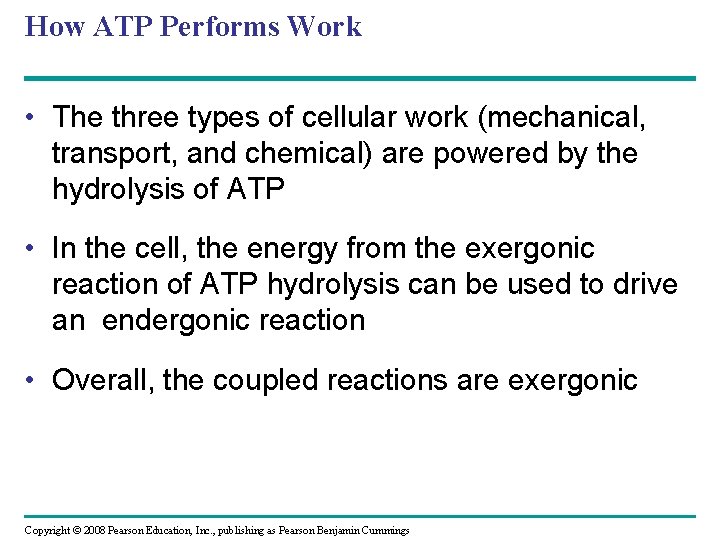 How ATP Performs Work

• The three types of cellular work (mechanical, transport, and chemical) are powered by the hydrolysis of ATP

• In the cell, the energy from the exergonic reaction of ATP hydrolysis can be used to drive an endergonic reaction

• Overall, the coupled reactions are exergonic

Copyright © 2008 Pearson Education, Inc., publishing as Pearson Benjamin Cummings